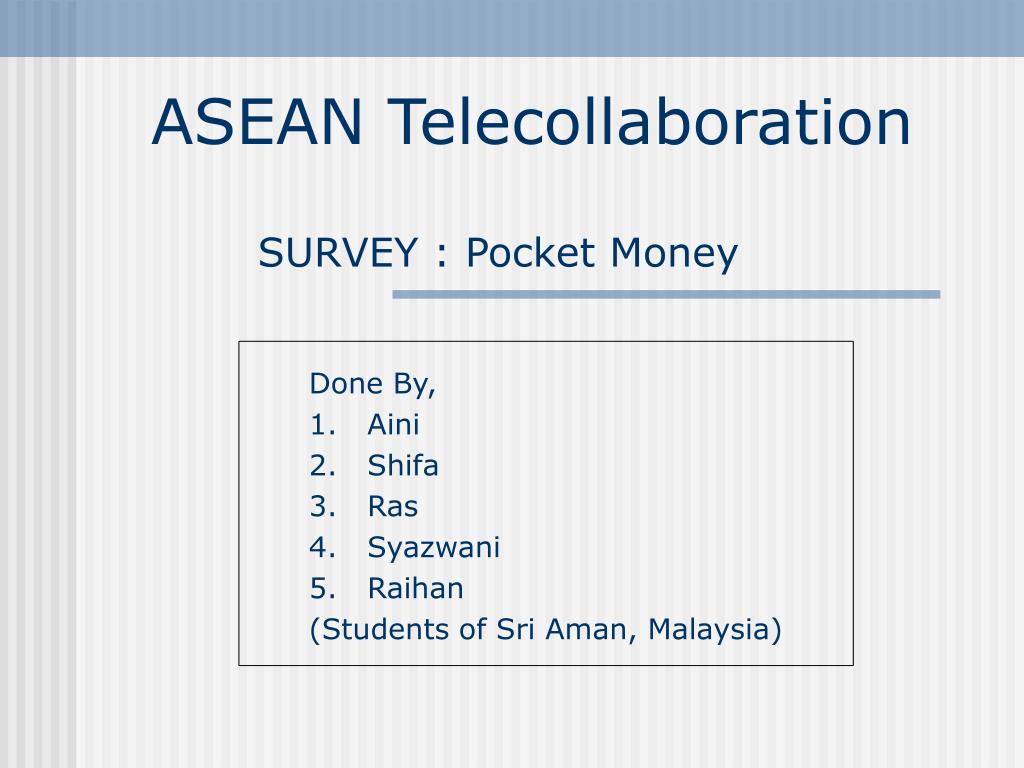 ASEAN Telecollaboration

SURVEY : Pocket Money

Done By,
1. Aini
2. Shifa
3. Ras
4. Syazwani
5. Raihan
(Students of Sri Aman, Malaysia)